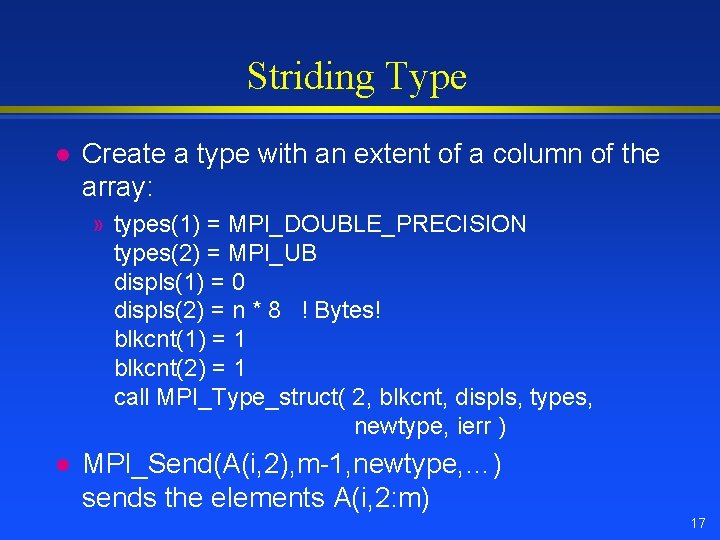 Striding Type

● Create a type with an extent of a column of the array:

» types(1) = MPI_DOUBLE_PRECISION
types(2) = MPI_UB
displs(1) = 0
displs(2) = n * 8   ! Bytes!
blkcnt(1) = 1
blkcnt(2) = 1
call MPI_Type_struct( 2, blkcnt, displs, types, newtype, ierr )

● MPI_Send(A(i,2),m-1,newtype,…) sends the elements A(i,2:m)

17